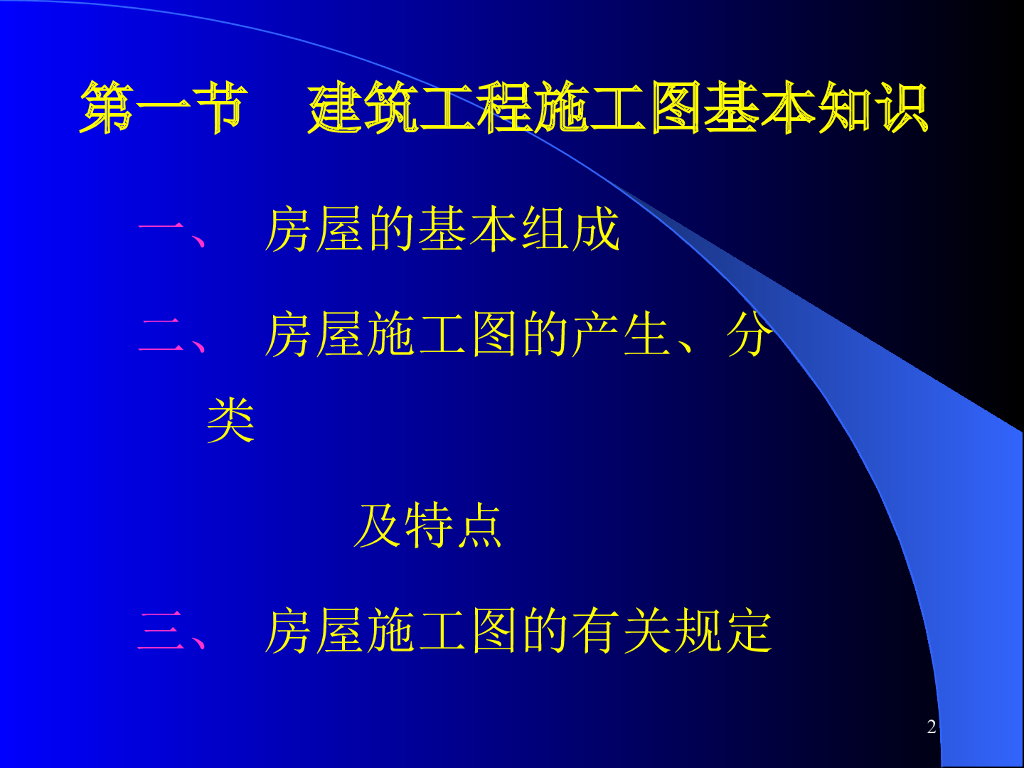 第一节　建筑工程施工图基本知识

一、　房屋的基本组成

二、　房屋施工图的产生、分类

及特点

三、　房屋施工图的有关规定

2